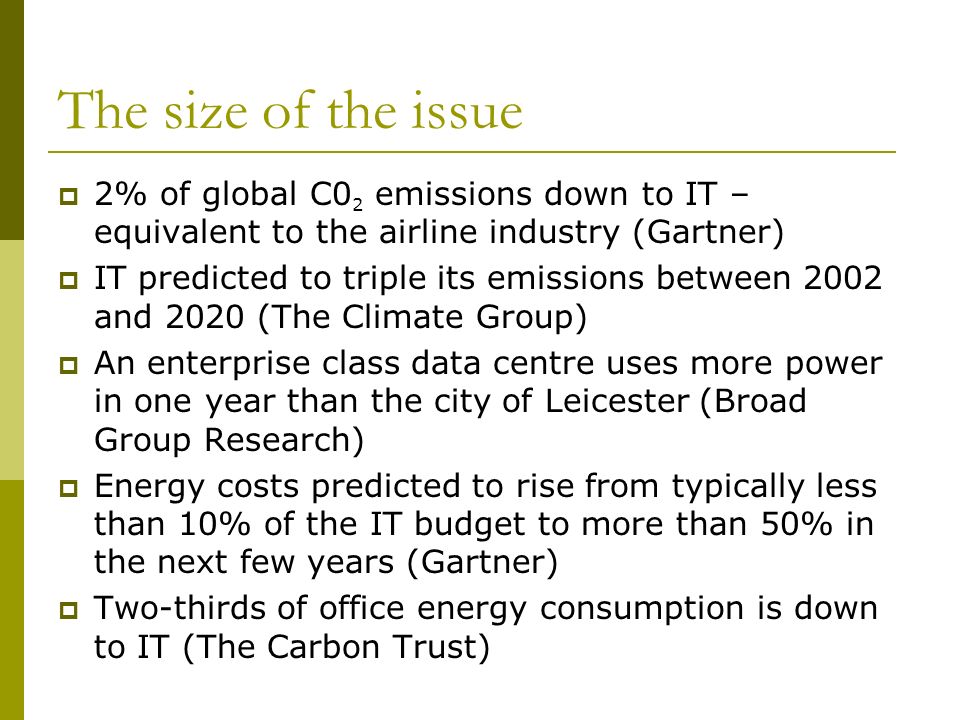 The size of the issue

- 2% of global $C0_2$ emissions down to IT – equivalent to the airline industry (Gartner)
- IT predicted to triple its emissions between 2002 and 2020 (The Climate Group)
- An enterprise class data centre uses more power in one year than the city of Leicester (Broad Group Research)
- Energy costs predicted to rise from typically less than 10% of the IT budget to more than 50% in the next few years (Gartner)
- Two-thirds of office energy consumption is down to IT (The Carbon Trust)